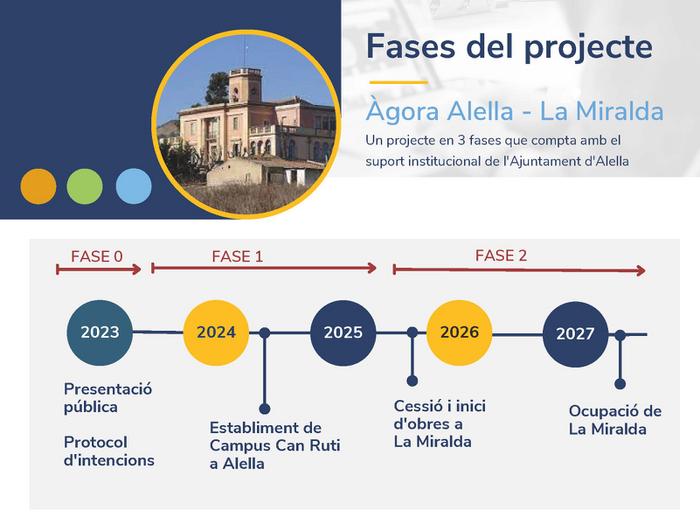 Fases del projecte

Àgora Alella - La Miralda

Un projecte en 3 fases que compta amb el suport institucional de l'Ajuntament d'Alella

FASE 0

FASE 1

FASE 2

2023

2024

2025

2026

2027

Presentació pública

Protocol d'intencions

Establiment de Campus Can Ruti a Alella

Cessió i inici d'obres a La Miralda

Ocupació de La Miralda